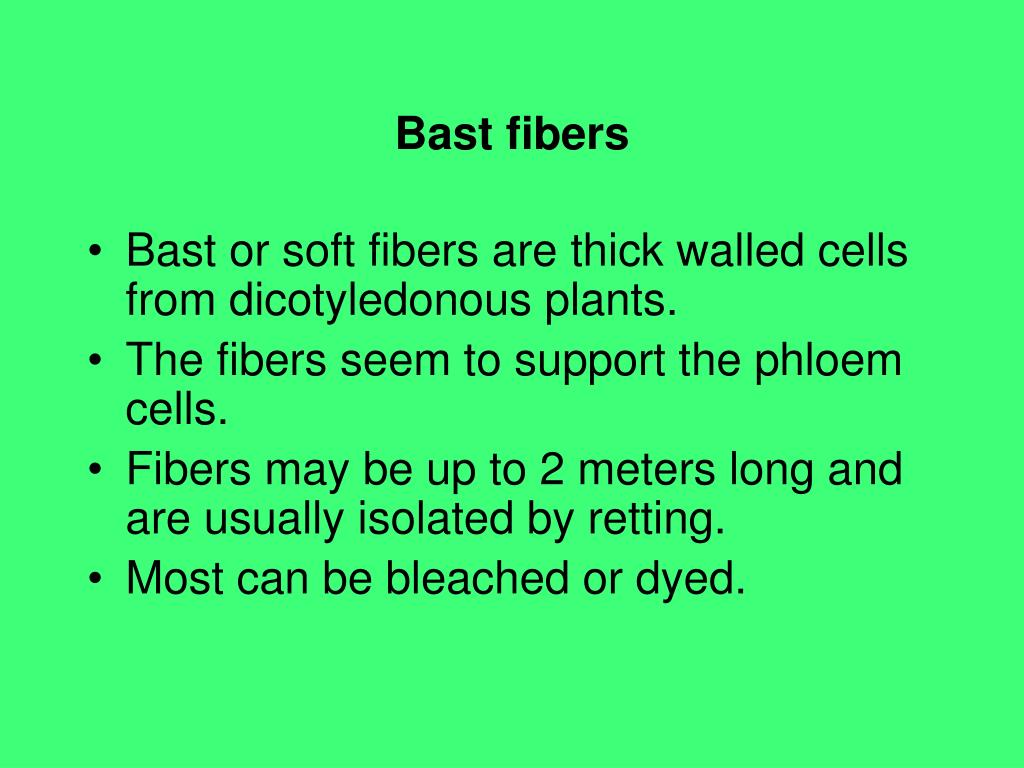 Bast fibers

• Bast or soft fibers are thick walled cells from dicotyledonous plants.
• The fibers seem to support the phloem cells.
• Fibers may be up to 2 meters long and are usually isolated by retting.
• Most can be bleached or dyed.